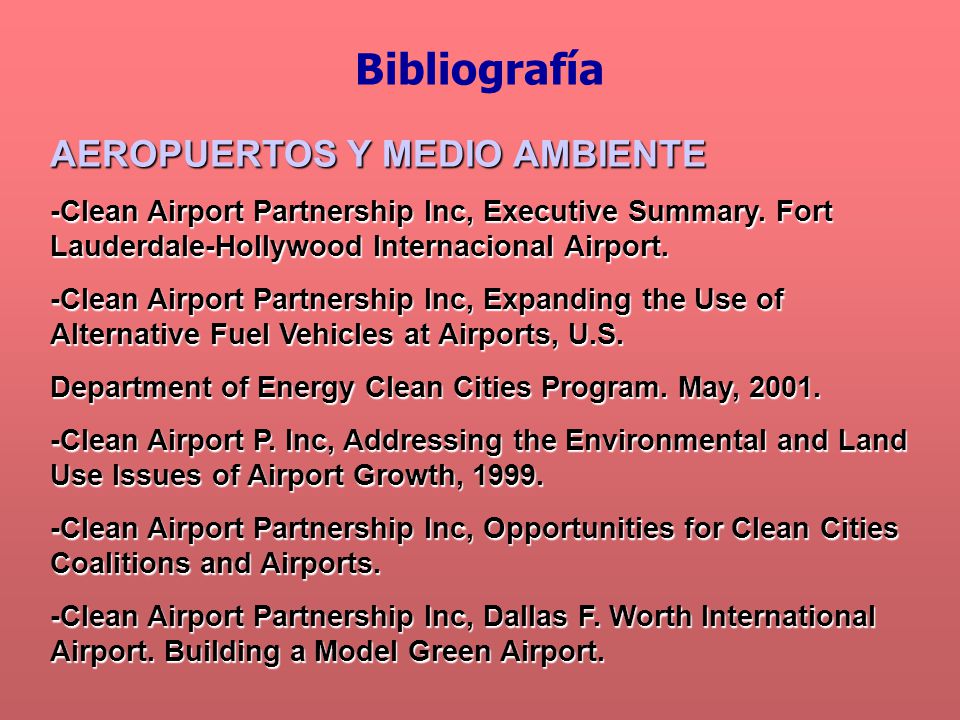 Bibliografía

AEROPUERTOS Y MEDIO AMBIENTE

-Clean Airport Partnership Inc, Executive Summary. Fort Lauderdale-Hollywood Internacional Airport.

-Clean Airport Partnership Inc, Expanding the Use of Alternative Fuel Vehicles at Airports, U.S.

Department of Energy Clean Cities Program. May, 2001.

-Clean Airport P. Inc, Addressing the Environmental and Land Use Issues of Airport Growth, 1999.

-Clean Airport Partnership Inc, Opportunities for Clean Cities Coalitions and Airports.

-Clean Airport Partnership Inc, Dallas F. Worth International Airport. Building a Model Green Airport.